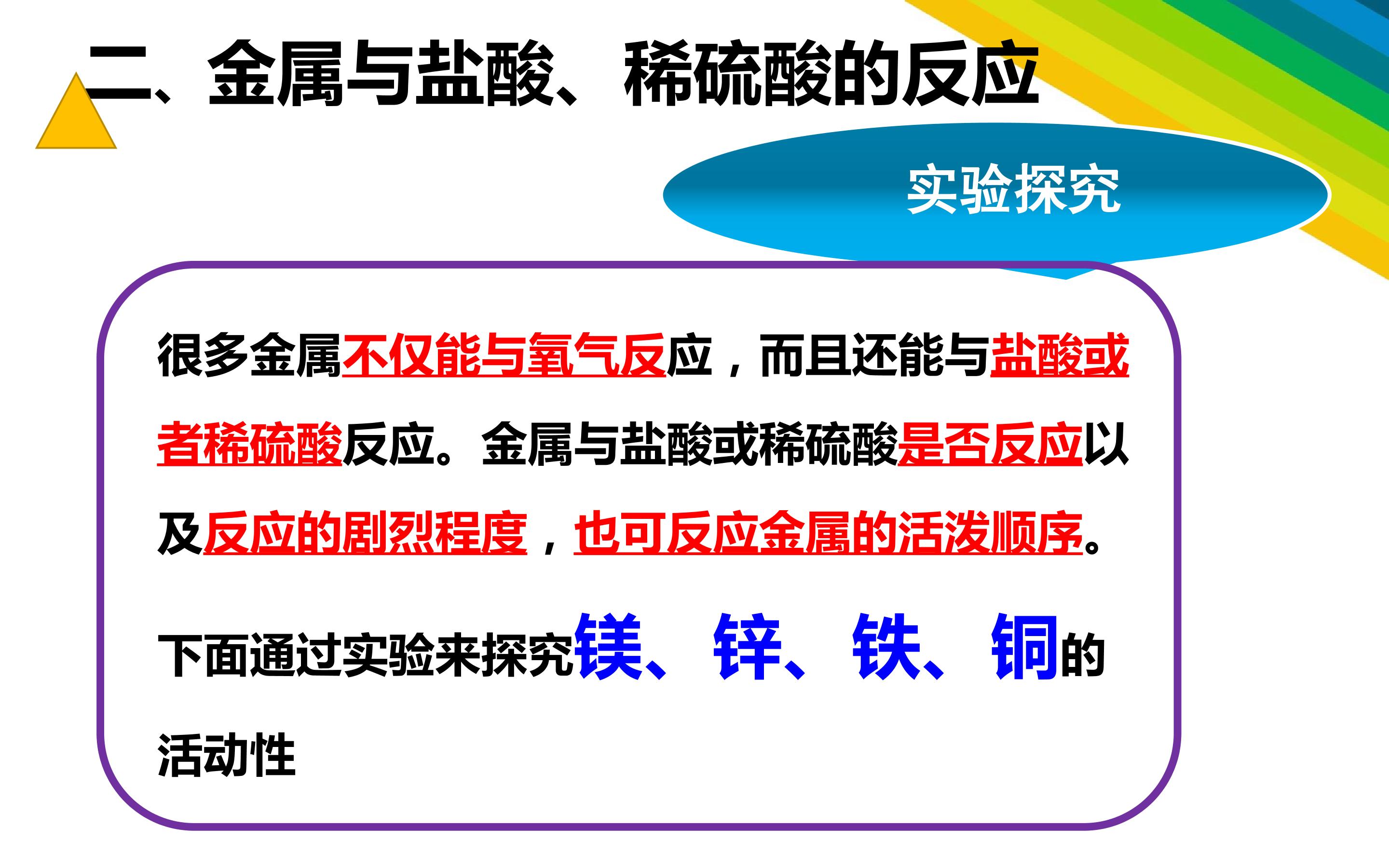 二、金属与盐酸、稀硫酸的反应

实验探究

很多金属不仅能与氧气反应，而且还能与盐酸或者稀硫酸反应。金属与盐酸或稀硫酸是否反应以及反应的剧烈程度，也可反应金属的活泼顺序。

下面通过实验来探究镁、锌、铁、铜的活动性